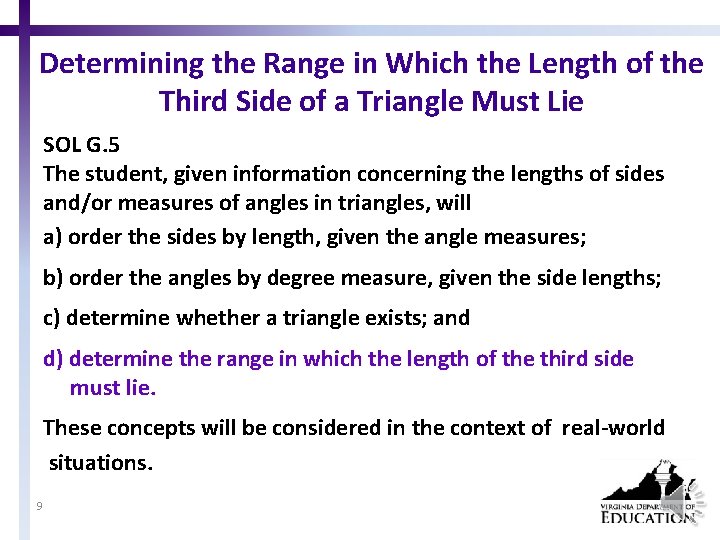 Determining the Range in Which the Length of the Third Side of a Triangle Must Lie

SOL G.5
The student, given information concerning the lengths of sides and/or measures of angles in triangles, will

a) order the sides by length, given the angle measures;

b) order the angles by degree measure, given the side lengths;

c) determine whether a triangle exists; and

d) determine the range in which the length of the third side must lie.

These concepts will be considered in the context of real-world situations.

9

VIRGINIA DEPARTMENT OF EDUCATION